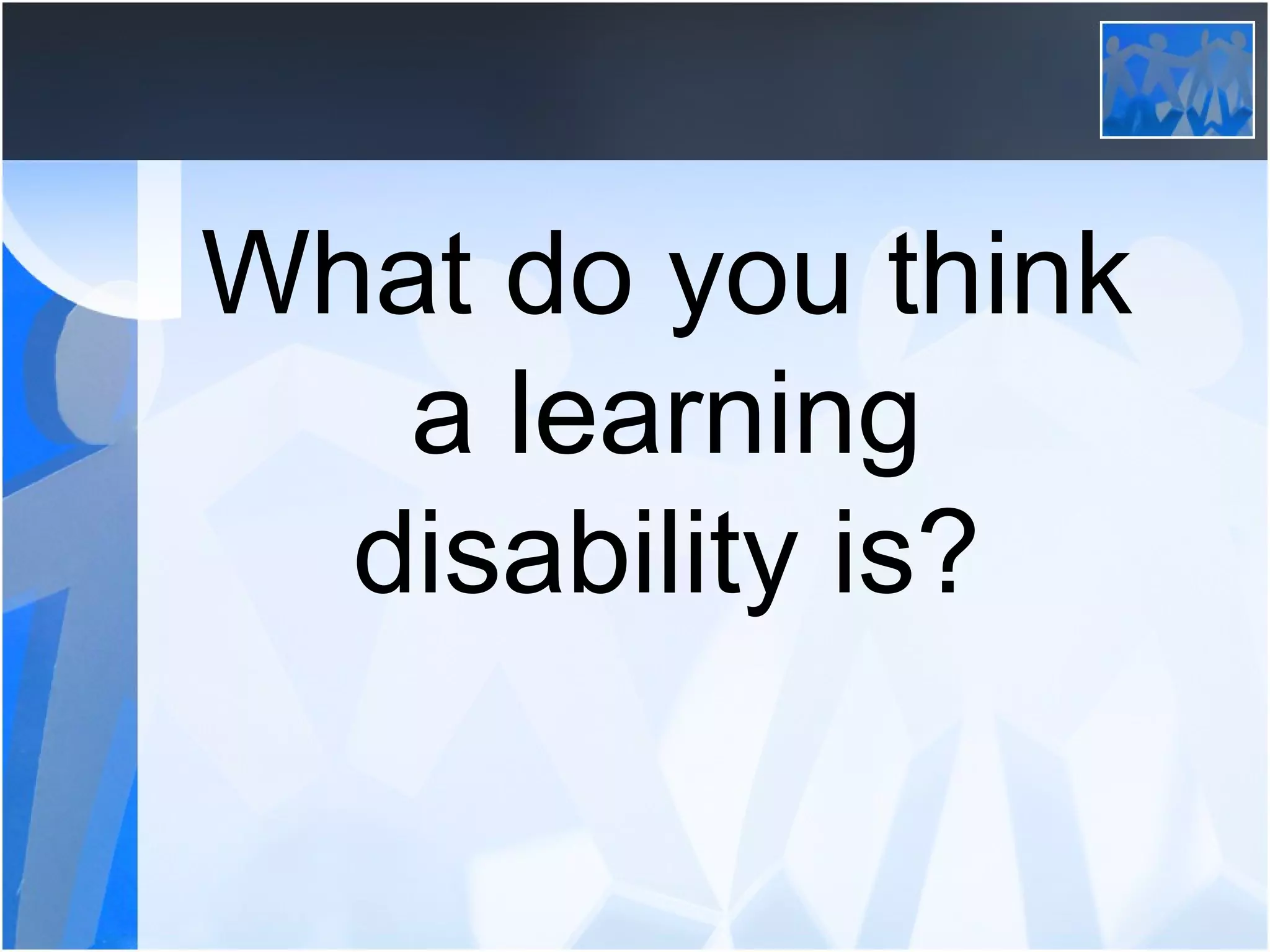 What do you think a learning disability is?